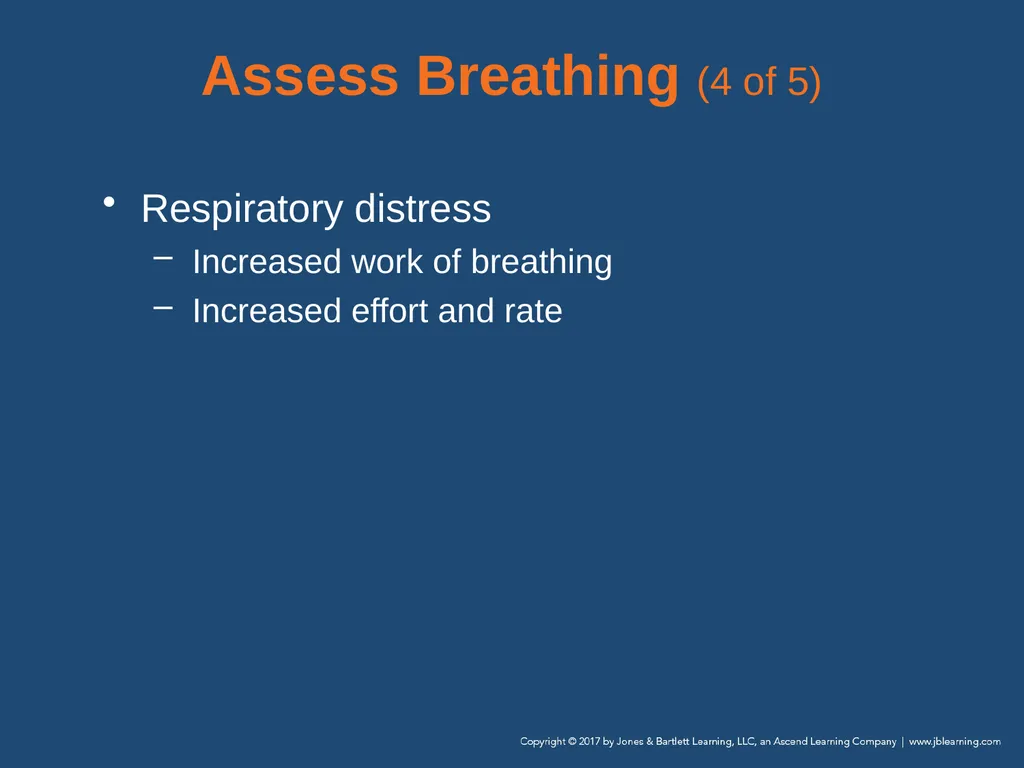 Assess Breathing (4 of 5)

• Respiratory distress
– Increased work of breathing
– Increased effort and rate

Copyright © 2017 by Jones & Bartlett Learning, LLC, an Ascend Learning Company | www.jblearning.com